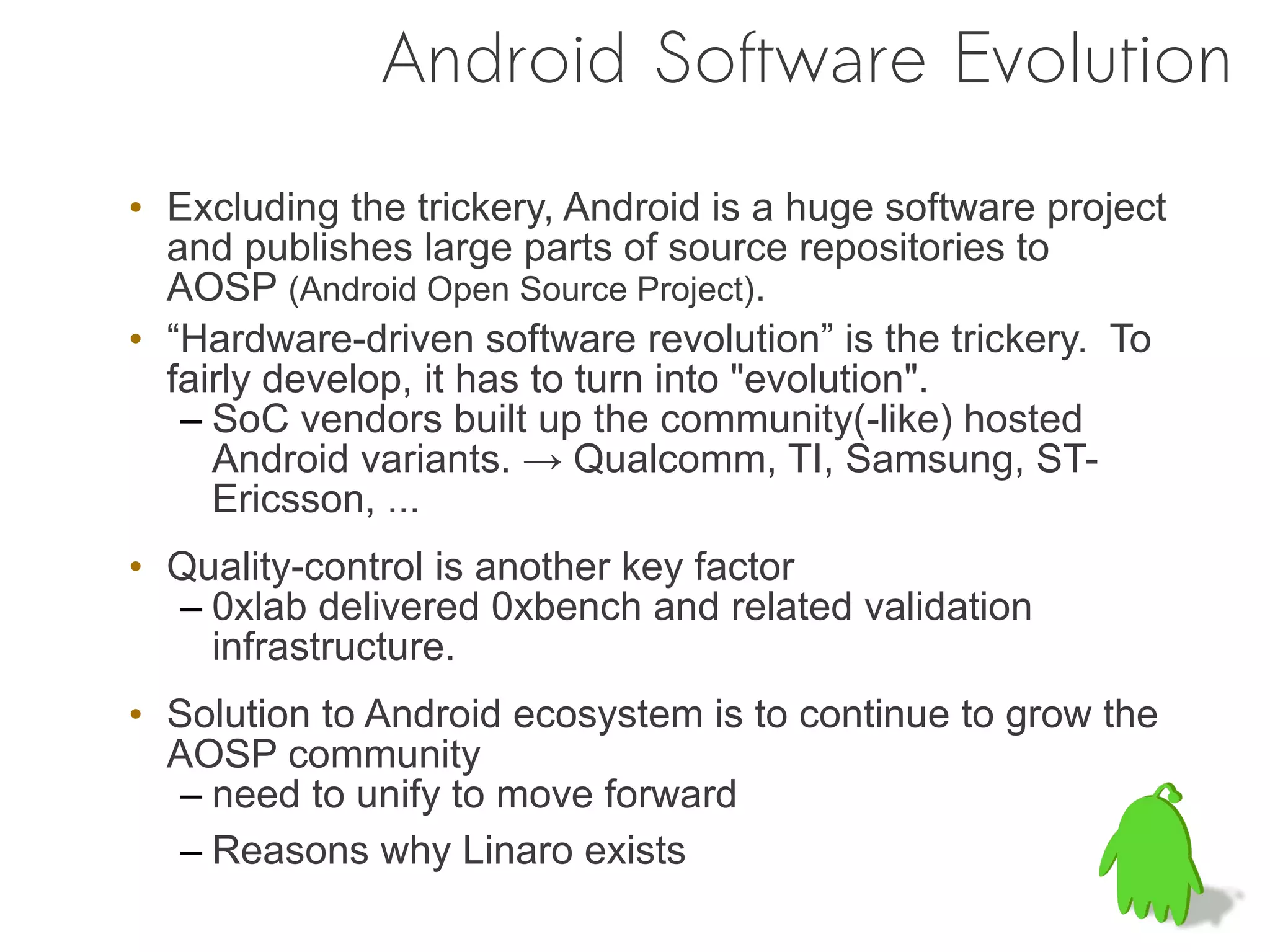 Android Software Evolution

• Excluding the trickery, Android is a huge software project and publishes large parts of source repositories to AOSP (Android Open Source Project).

• “Hardware-driven software revolution” is the trickery. To fairly develop, it has to turn into "evolution".
– SoC vendors built up the community(-like) hosted Android variants. → Qualcomm, TI, Samsung, ST-Ericsson, ...

• Quality-control is another key factor
– 0xlab delivered 0xbench and related validation infrastructure.

• Solution to Android ecosystem is to continue to grow the AOSP community
– need to unify to move forward
– Reasons why Linaro exists